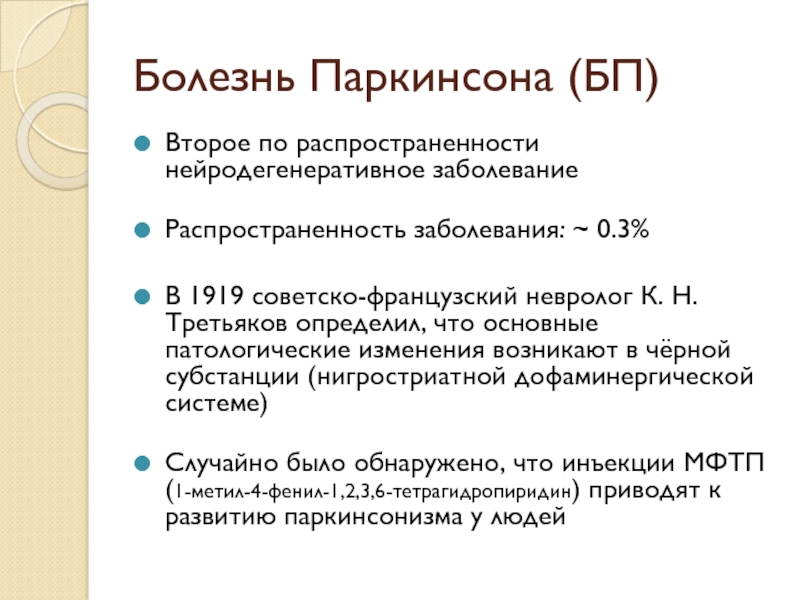 Болезнь Паркинсона (БП)

Второе по распространенности нейродегенеративное заболевание

Распространенность заболевания: ~ 0.3%

В 1919 советско-французский невролог К. Н. Третьяков определил, что основные патологические изменения возникают в чёрной субстанции (нигростриатной дофаминергической системе)

Случайно было обнаружено, что инъекции МФТП (1-метил-4-фенил-1,2,3,6-тетрагидропиридин) приводят к развитию паркинсонизма у людей